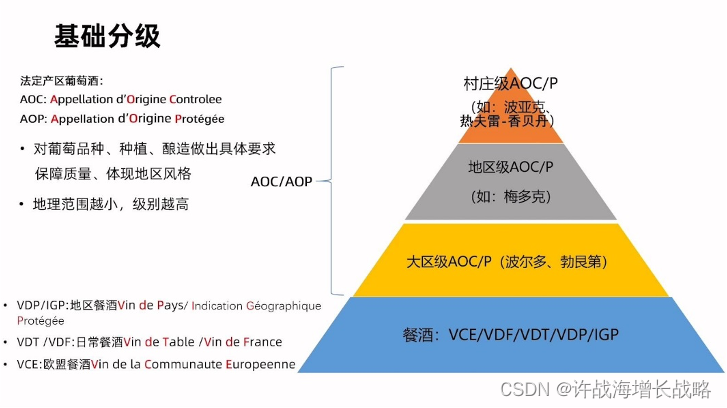 基础分级

法定产区葡萄酒：
AOC: Appellation d'Origine Controlee
AOP: Appellation d'Origine Protégée

• 对葡萄品种、种植、酿造做出具体要求 保障质量、体现地区风格

• 地理范围越小，级别越高

AOC/AOP

村庄级AOC/P
（如：波亚克、热夫雷-香贝丹）

地区级AOC/P
（如：梅多克）

大区级AOC/P（波尔多、勃艮第）

餐酒：VCE/VDF/VDT/VDP/IGP

• VDP/IGP:地区餐酒Vin de Pays/ Indication Géographique Protégée

• VDT /VDF:日常餐酒Vin de Table /Vin de France

• VCE:欧盟餐酒Vin de la Communaute Europeenne

CSDN @许战海增长战略